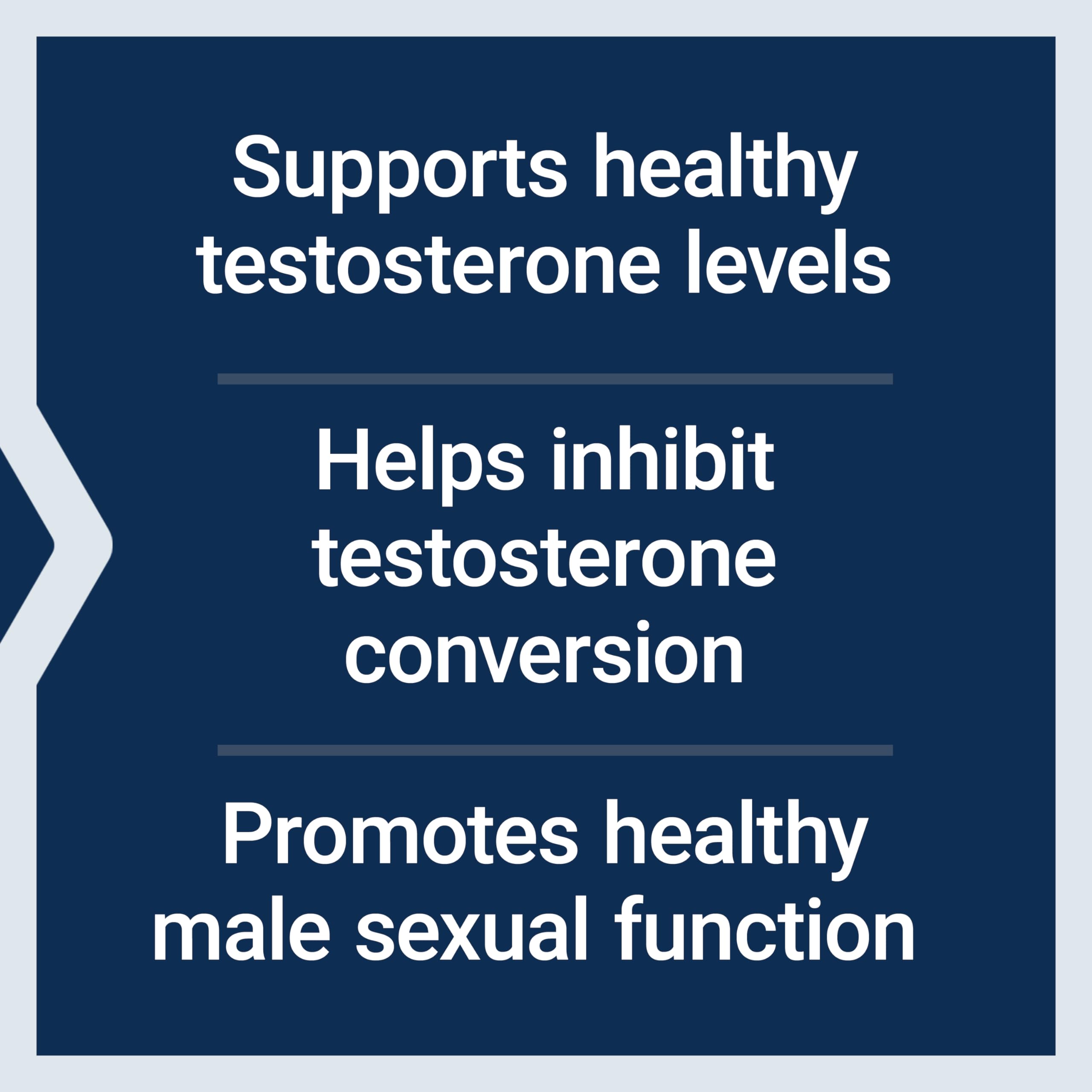 Supports healthy testosterone levels

Helps inhibit testosterone conversion

Promotes healthy male sexual function